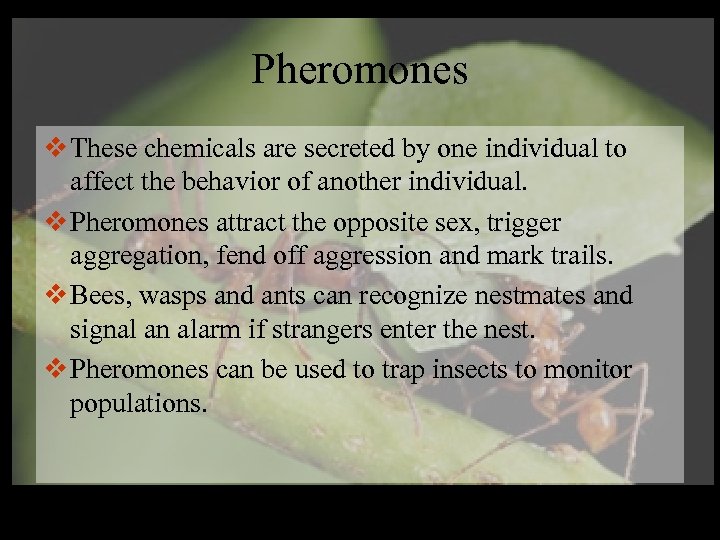 Pheromones

❖ These chemicals are secreted by one individual to affect the behavior of another individual.

❖ Pheromones attract the opposite sex, trigger aggregation, fend off aggression and mark trails.

❖ Bees, wasps and ants can recognize nestmates and signal an alarm if strangers enter the nest.

❖ Pheromones can be used to trap insects to monitor populations.